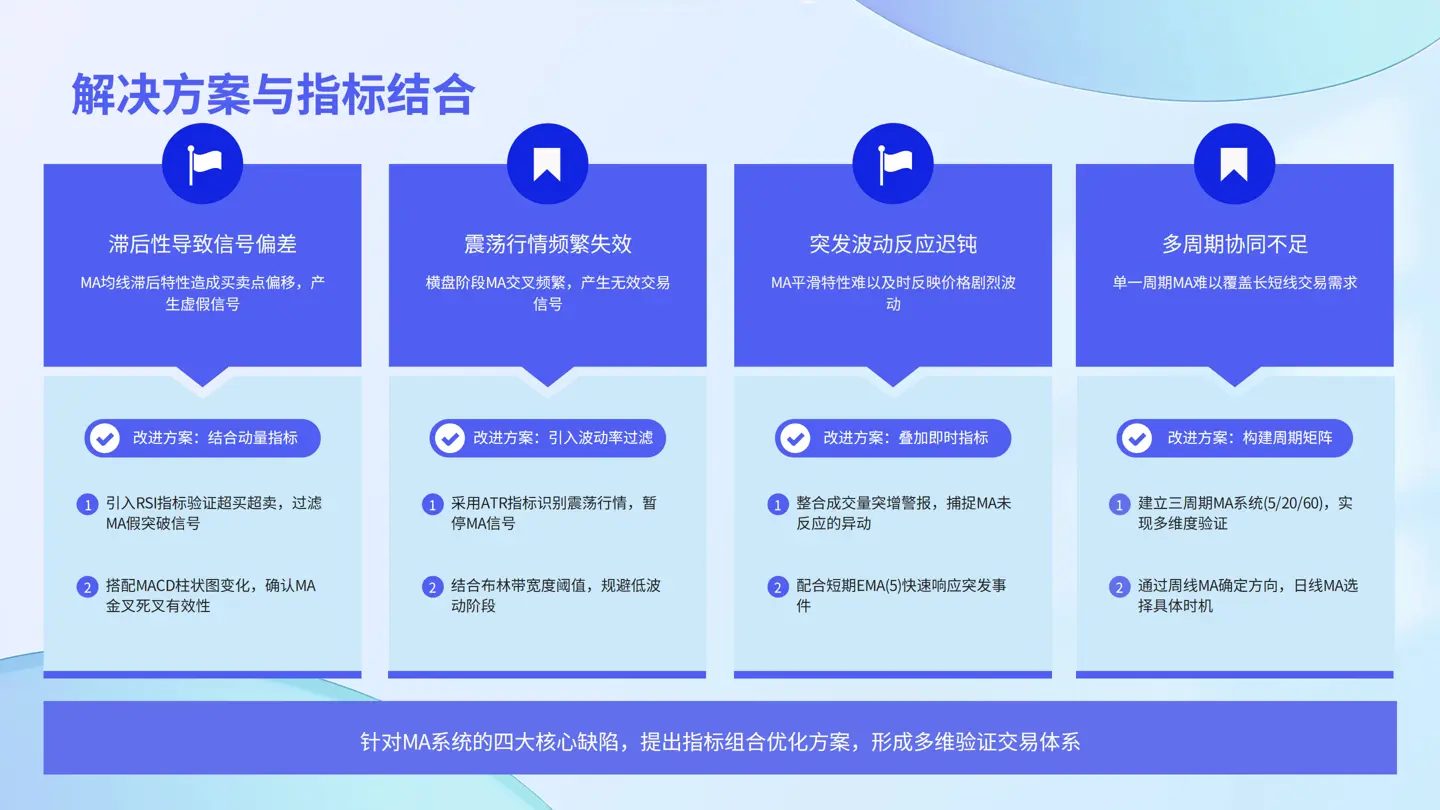 解决方案与指标结合

滞后性导致信号偏差

MA均线滞后特性造成买卖点偏移，产生虚假信号

改进方案：结合动量指标

1 引入RSI指标验证超买超卖，过滤MA假突破信号

2 搭配MACD柱状图变化，确认MA金叉死叉有效性

震荡行情频繁失效

横盘阶段MA交叉频繁，产生无效交易信号

改进方案：引入波动率过滤

1 采用ATR指标识别震荡行情，暂停MA信号

2 结合布林带宽度阈值，规避低波动阶段

突发波动反应迟钝

MA平滑特性难以及时反映价格剧烈波动

改进方案：叠加即时指标

1 整合成交量突增警报，捕捉MA未反应的异动

2 配合短期EMA(5)快速响应突发事件

多周期协同不足

单一周期MA难以覆盖长短线交易需求

改进方案：构建周期矩阵

1 建立三周期MA系统(5/20/60)，实现多维度验证

2 通过周线MA确定方向，日线MA选择具体时机

针对MA系统的四大核心缺陷，提出指标组合优化方案，形成多维验证交易体系